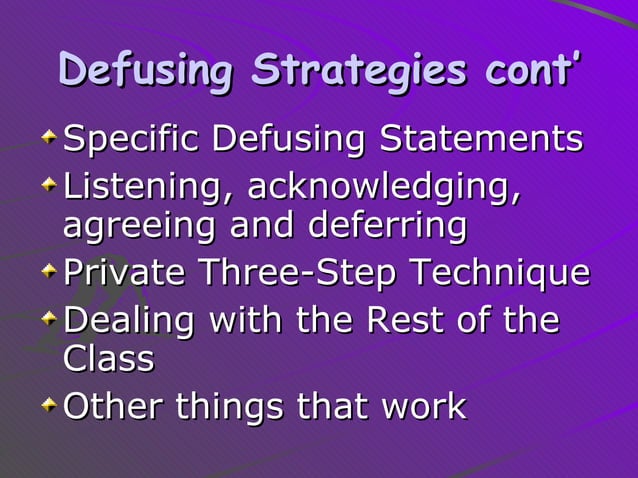 Defusing Strategies cont'

Specific Defusing Statements

Listening, acknowledging, agreeing and deferring

Private Three-Step Technique

Dealing with the Rest of the Class

Other things that work